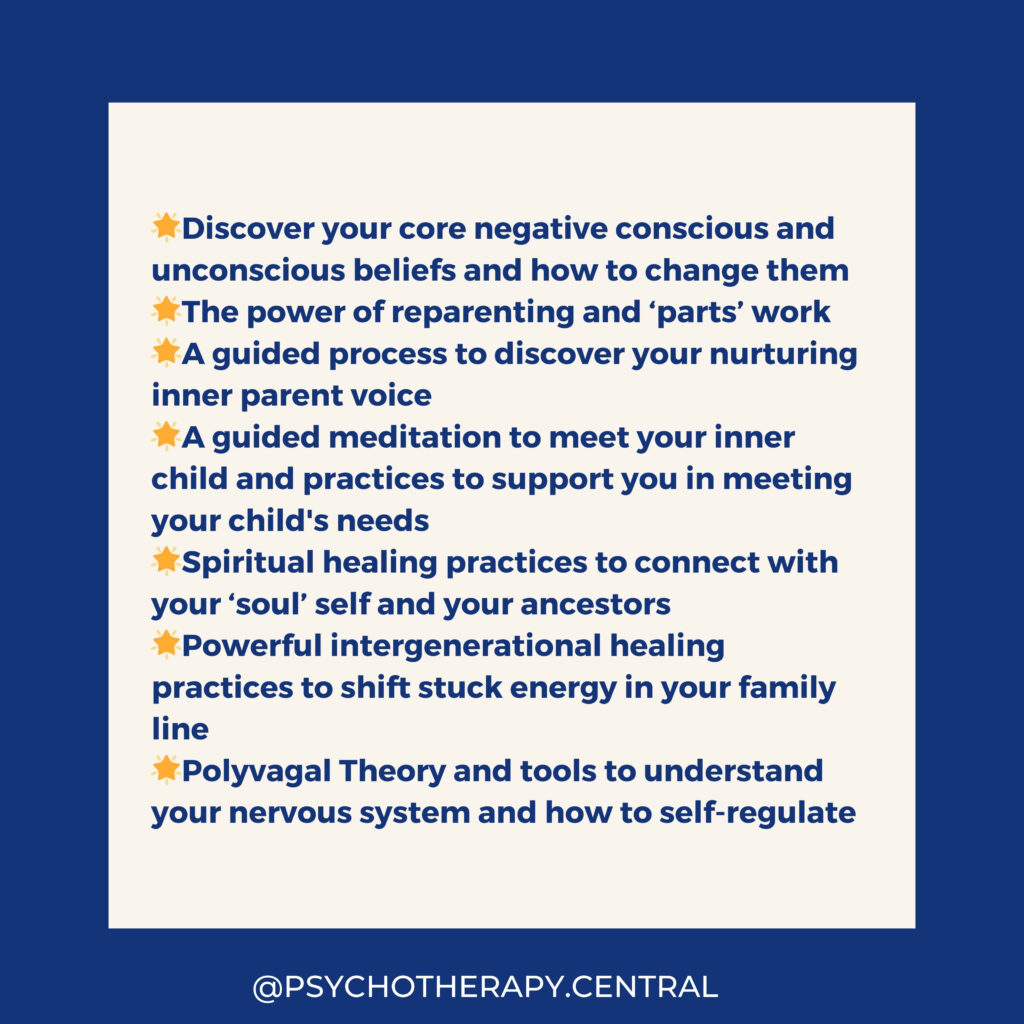 🌟Discover your core negative conscious and unconscious beliefs and how to change them
🌟The power of reparenting and ‘parts’ work
🌟A guided process to discover your nurturing inner parent voice
🌟A guided meditation to meet your inner child and practices to support you in meeting your child's needs
🌟Spiritual healing practices to connect with your ‘soul’ self and your ancestors
🌟Powerful intergenerational healing practices to shift stuck energy in your family line
🌟Polyvagal Theory and tools to understand your nervous system and how to self-regulate

@PSYCHOTHERAPY.CENTRAL